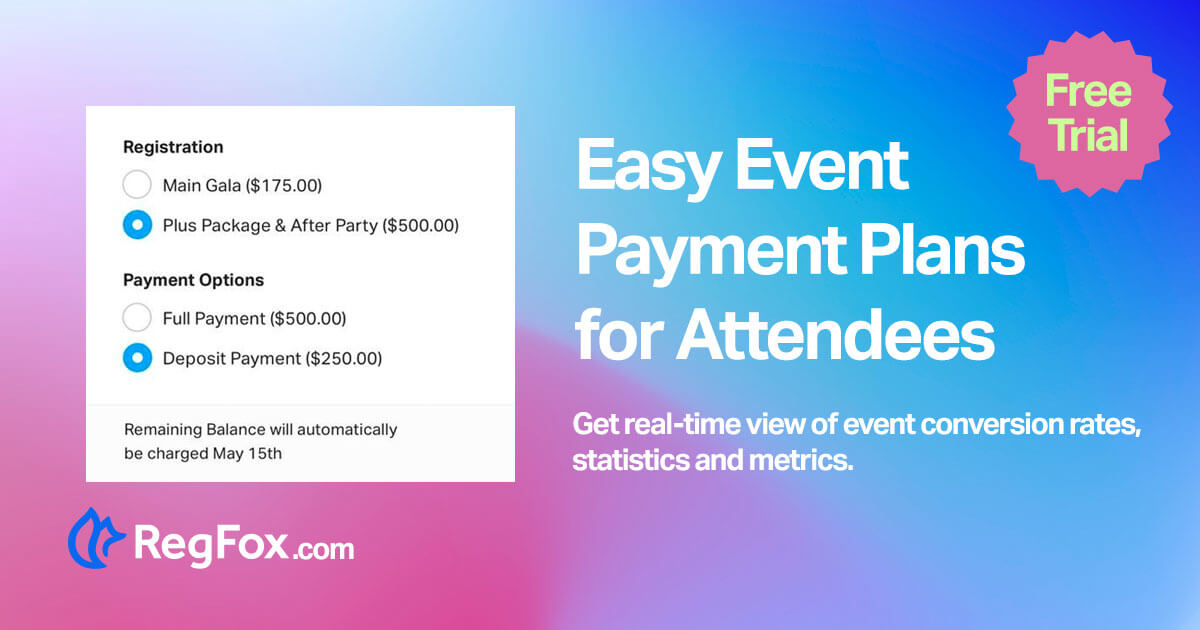 Registration

Main Gala ($175.00)

Plus Package & After Party ($500.00)

Payment Options

Full Payment ($500.00)

Deposit Payment ($250.00)

Remaining Balance will automatically be charged May 15th

RegFox.com

Free Trial

Easy Event Payment Plans for Attendees

Get real-time view of event conversion rates, statistics and metrics.